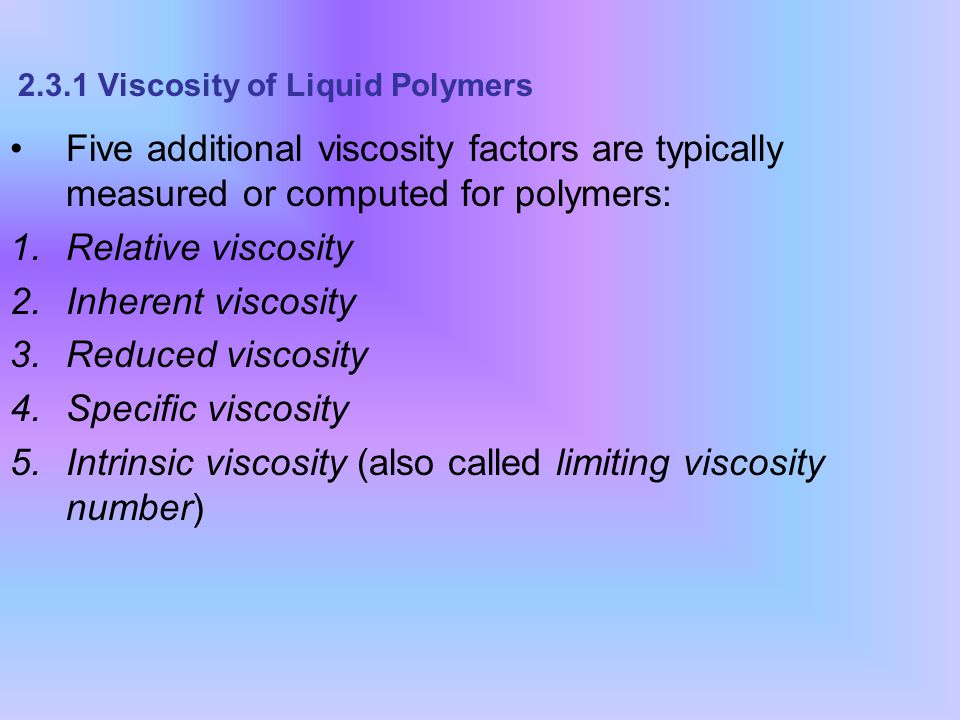 2.3.1 Viscosity of Liquid Polymers

• Five additional viscosity factors are typically measured or computed for polymers:

1. Relative viscosity
2. Inherent viscosity
3. Reduced viscosity
4. Specific viscosity
5. Intrinsic viscosity (also called limiting viscosity number)